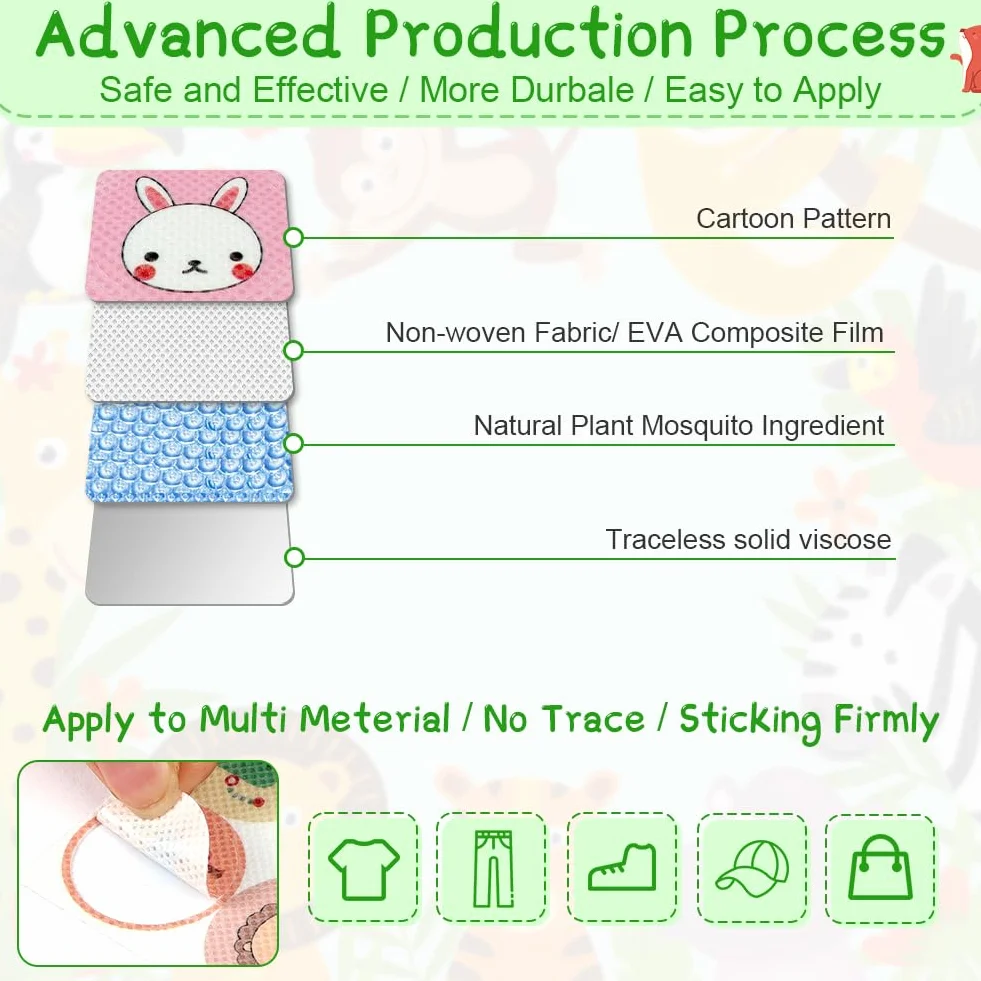 Advanced Production Process

Safe and Effective / More Durbale / Easy to Apply

Cartoon Pattern

Non-woven Fabric/ EVA Composite Film

Natural Plant Mosquito Ingredient

Traceless solid viscose

Apply to Multi Meterial / No Trace / Sticking Firmly